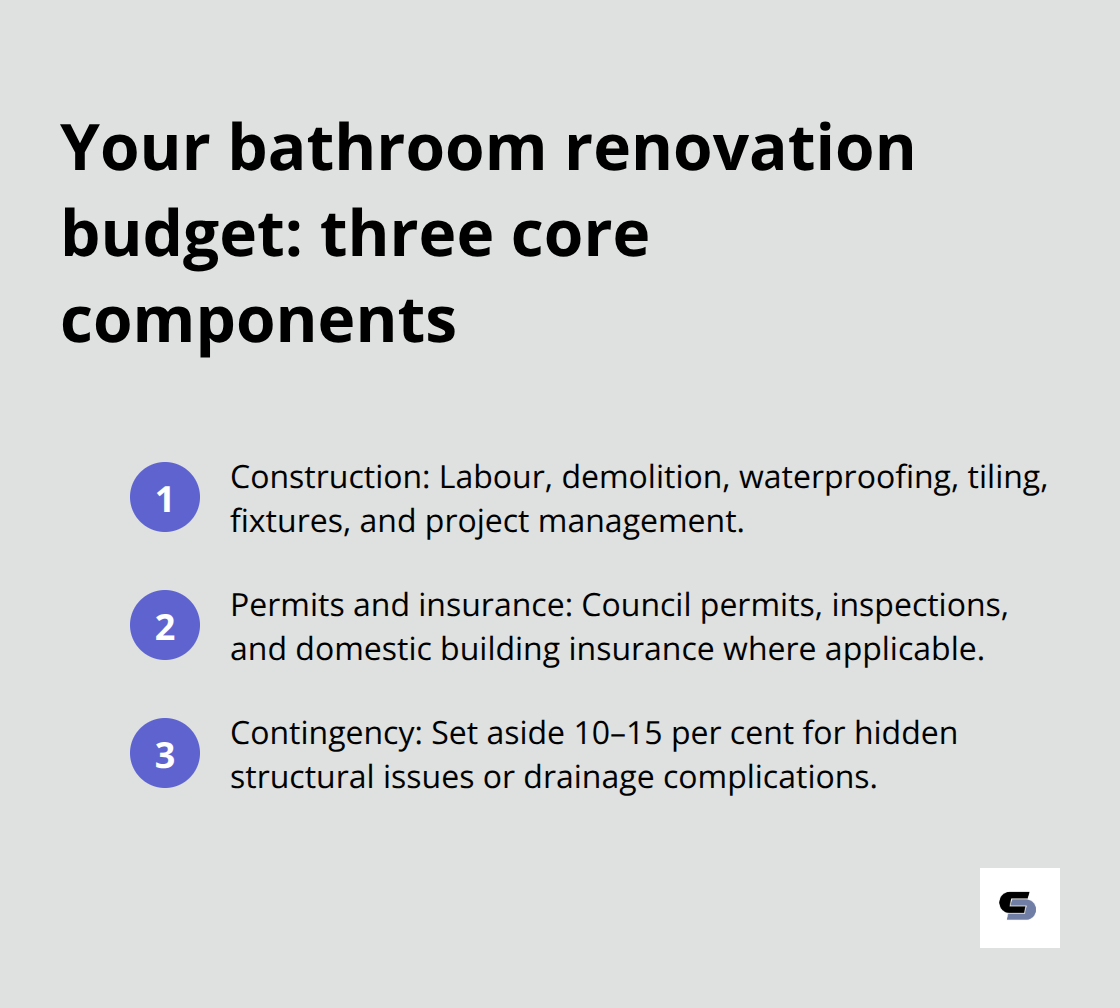 Your bathroom renovation budget: three core components

1 Construction: Labour, demolition, waterproofing, tiling, fixtures, and project management.

2 Permits and insurance: Council permits, inspections, and domestic building insurance where applicable.

3 Contingency: Set aside 10–15 per cent for hidden structural issues or drainage complications.